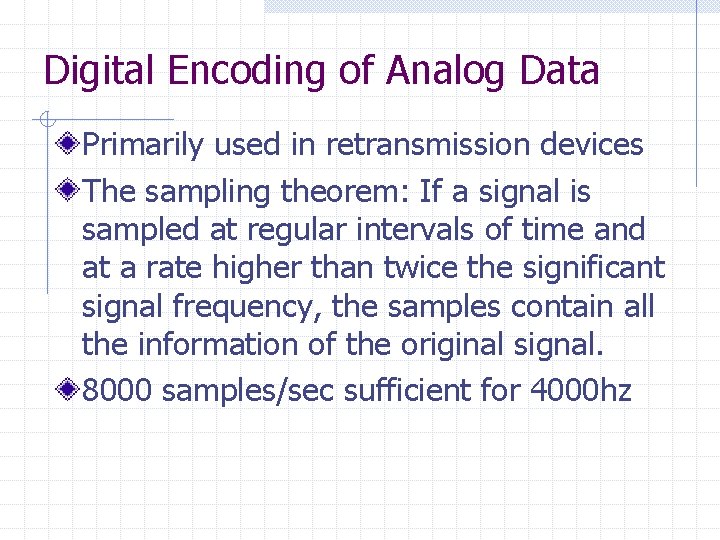 Digital Encoding of Analog Data

Primarily used in retransmission devices

The sampling theorem: If a signal is sampled at regular intervals of time and at a rate higher than twice the significant signal frequency, the samples contain all the information of the original signal.

8000 samples/sec sufficient for 4000hz